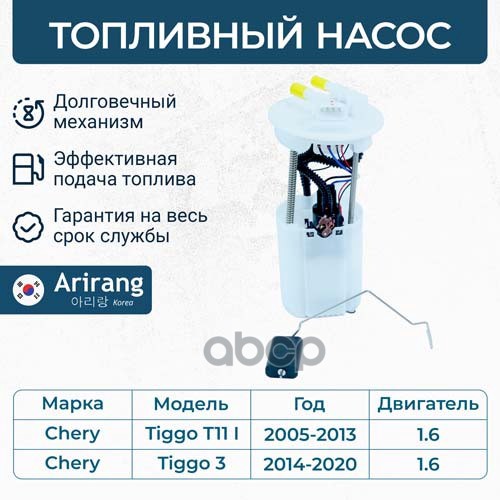 ТОПЛИВНЫЙ НАСОС

Долговечный механизм

Эффективная подача топлива

Гарантия на весь срок службы

Arirang
아리랑 Korea

abcp

| Марка | Модель | Год | Двигатель |
|---|---|---|---|
| Chery | Tiggo T11 I | 2005-2013 | 1.6 |
| Chery | Tiggo 3 | 2014-2020 | 1.6 |